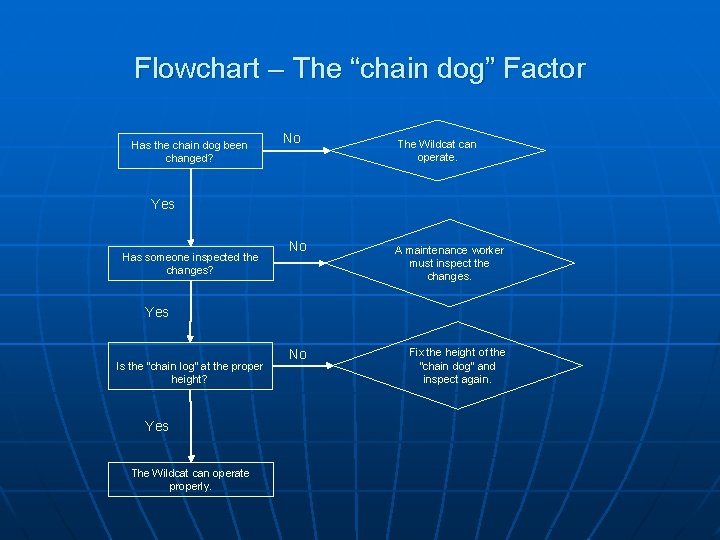 Flowchart – The “chain dog” Factor

Has the chain dog been changed?

No

The Wildcat can operate.

Yes

Has someone inspected the changes?

No

A maintenance worker must inspect the changes.

Yes

Is the "chain log" at the proper height?

No

Fix the height of the "chain dog" and inspect again.

Yes

The Wildcat can operate properly.